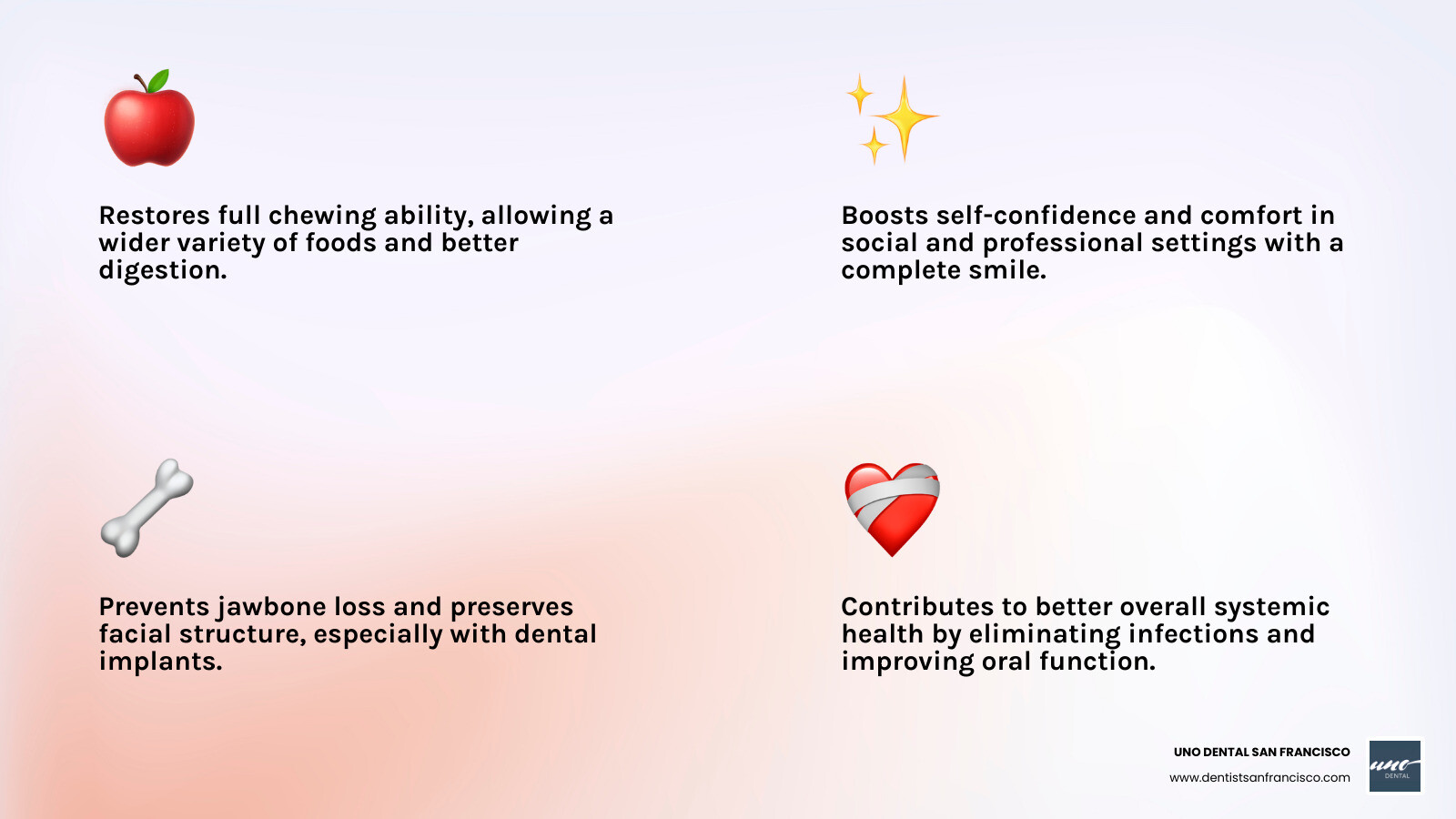 Restores full chewing ability, allowing a wider variety of foods and better digestion.

Boosts self-confidence and comfort in social and professional settings with a complete smile.

Prevents jawbone loss and preserves facial structure, especially with dental implants.

Contributes to better overall systemic health by eliminating infections and improving oral function.

UNO DENTAL SAN FRANCISCO
www.dentistsanfrancisco.com

uno
DENTAL